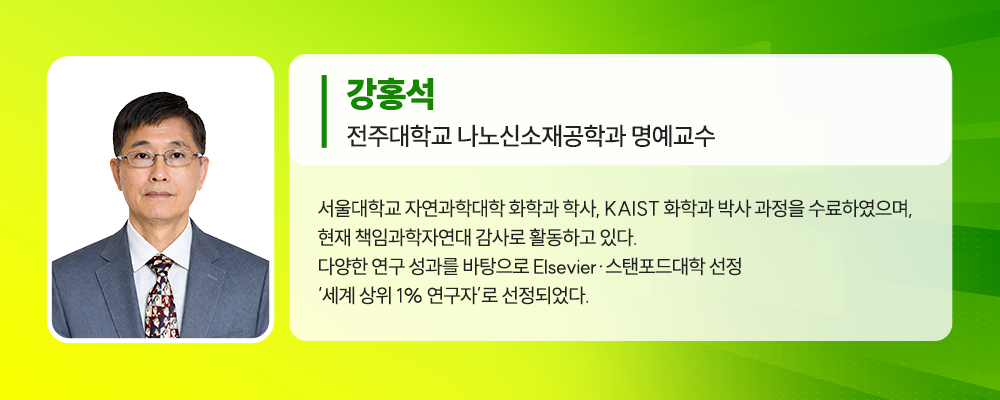 강홍석

전주대학교 나노신소재공학과 명예교수

서울대학교 자연과학대학 화학과 학사, KAIST 화학과 박사 과정을 수료하였으며, 현재 책임과학자연대 감사로 활동하고 있다. 다양한 연구 성과를 바탕으로 Elsevier·스탠포드대학 선정 '세계 상위 1% 연구자'로 선정되었다.